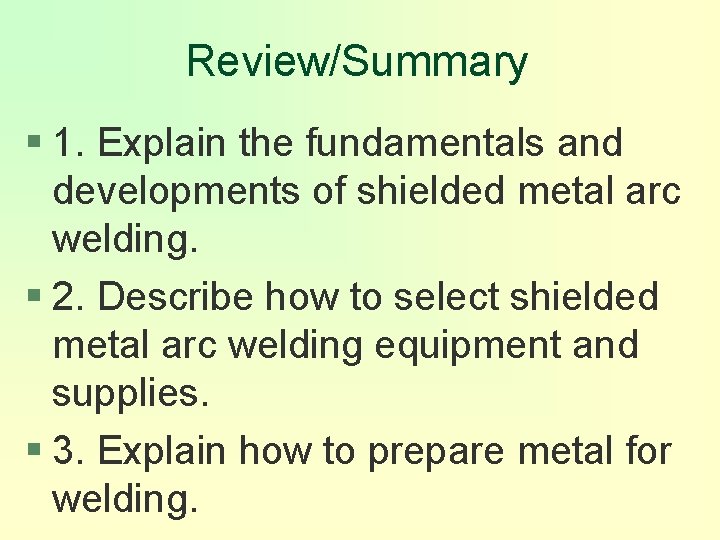 Review/Summary

1. Explain the fundamentals and developments of shielded metal arc welding.

2. Describe how to select shielded metal arc welding equipment and supplies.

3. Explain how to prepare metal for welding.